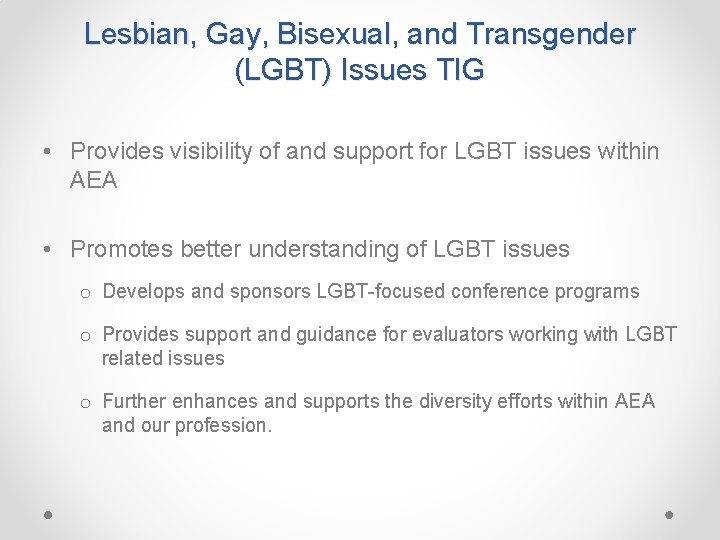 Lesbian, Gay, Bisexual, and Transgender (LGBT) Issues TIG

• Provides visibility of and support for LGBT issues within AEA

• Promotes better understanding of LGBT issues
  o Develops and sponsors LGBT-focused conference programs
  o Provides support and guidance for evaluators working with LGBT related issues
  o Further enhances and supports the diversity efforts within AEA and our profession.